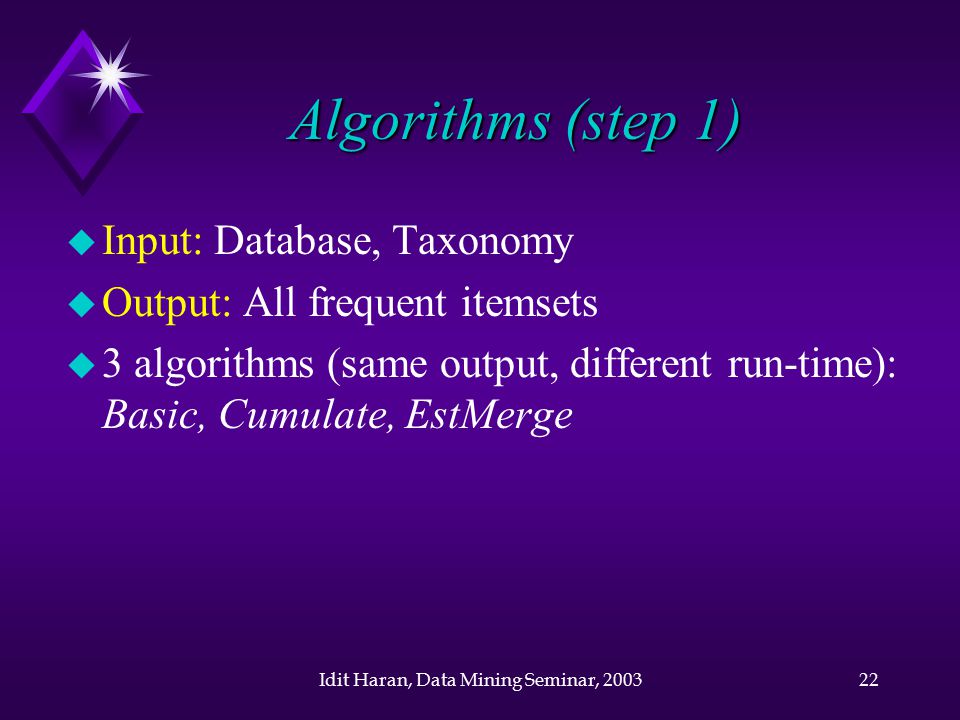 Algorithms (step 1)

Input: Database, Taxonomy

Output: All frequent itemsets

3 algorithms (same output, different run-time): Basic, Cumulate, EstMerge

Idit Haran, Data Mining Seminar, 2003

22